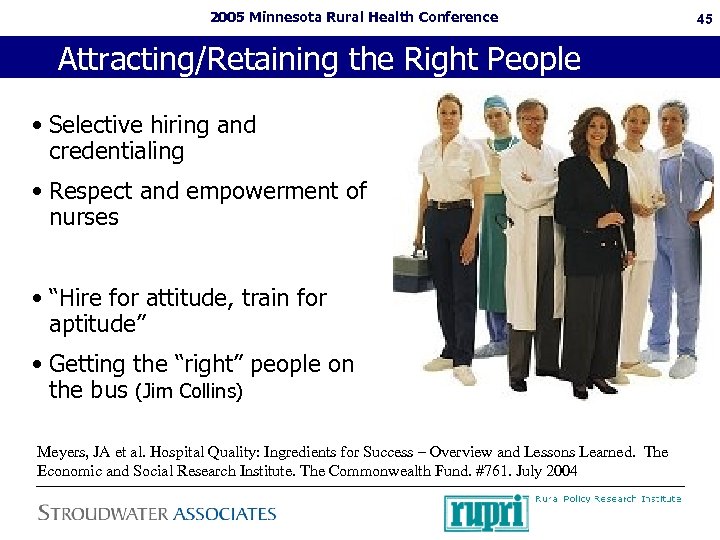 2005 Minnesota Rural Health Conference 45

Attracting/Retaining the Right People

• Selective hiring and credentialing

• Respect and empowerment of nurses

• "Hire for attitude, train for aptitude"

• Getting the "right" people on the bus (Jim Collins)

Meyers, JA et al. Hospital Quality: Ingredients for Success – Overview and Lessons Learned. The Economic and Social Research Institute. The Commonwealth Fund. #761. July 2004

STROUDWATER ASSOCIATES

rupri Rural Policy Research Institute